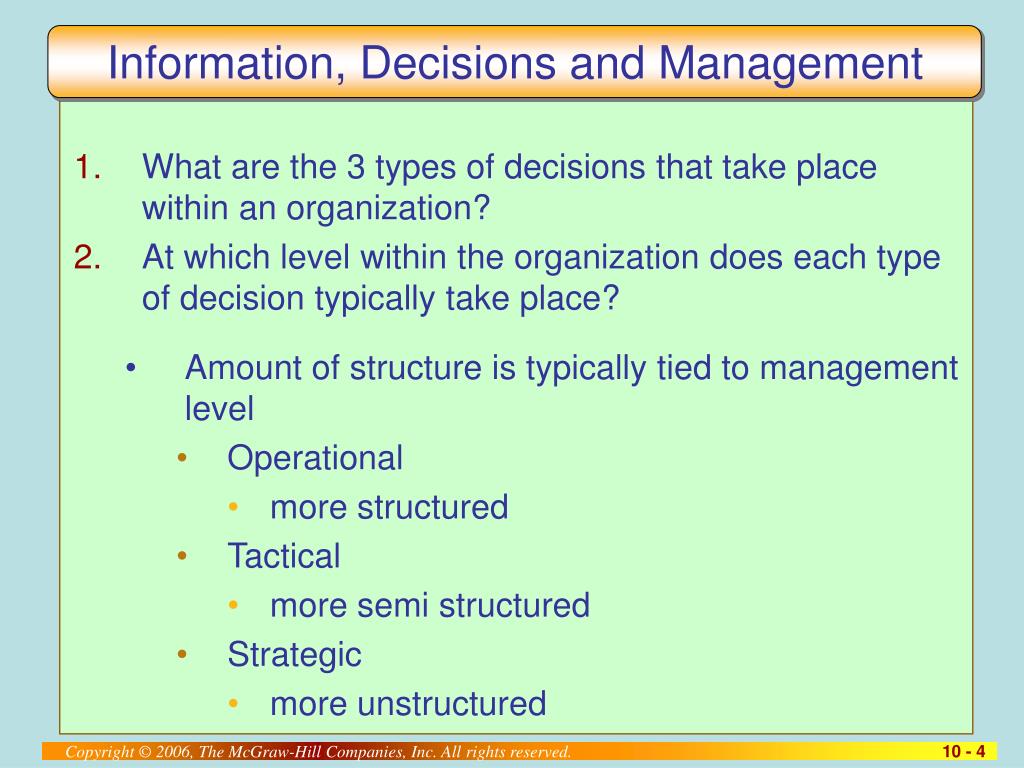 Information, Decisions and Management

1. What are the 3 types of decisions that take place within an organization?
2. At which level within the organization does each type of decision typically take place?

• Amount of structure is typically tied to management level
  • Operational
    • more structured
  • Tactical
    • more semi structured
  • Strategic
    • more unstructured

Copyright © 2006, The McGraw-Hill Companies, Inc. All rights reserved.

10 - 4